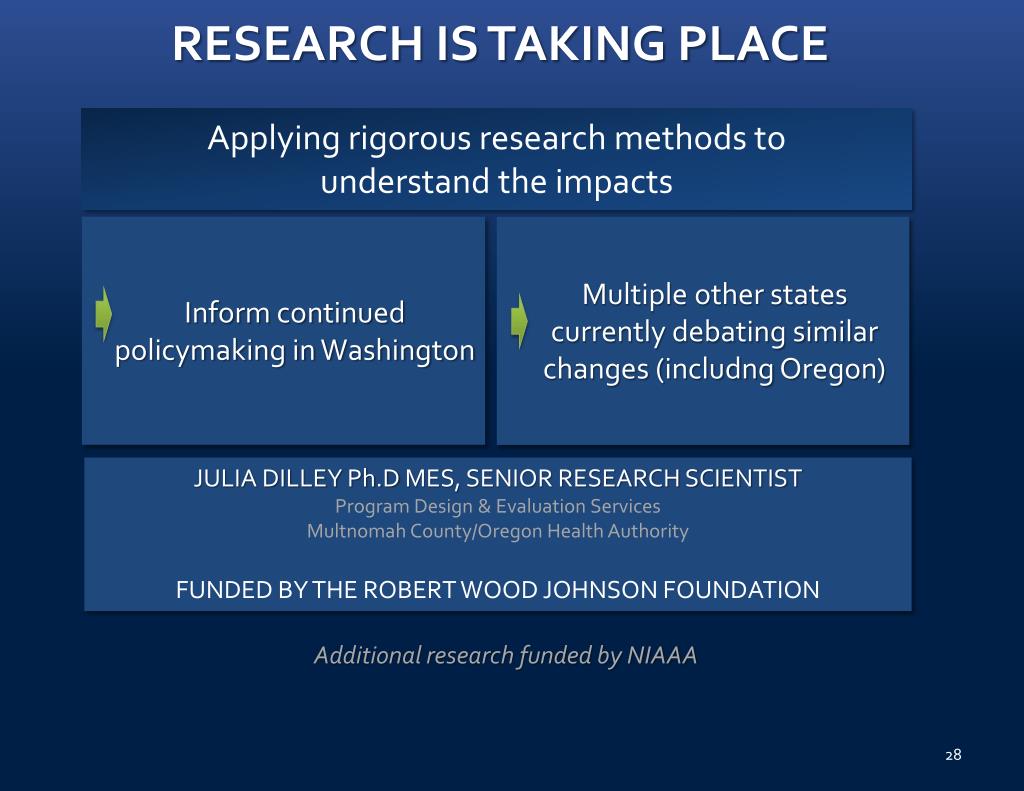 RESEARCH IS TAKING PLACE

Applying rigorous research methods to understand the impacts

Inform continued policymaking in Washington

Multiple other states currently debating similar changes (includng Oregon)

JULIA DILLEY Ph.D MES, SENIOR RESEARCH SCIENTIST
Program Design & Evaluation Services
Multnomah County/Oregon Health Authority

FUNDED BY THE ROBERT WOOD JOHNSON FOUNDATION

Additional research funded by NIAAA

28